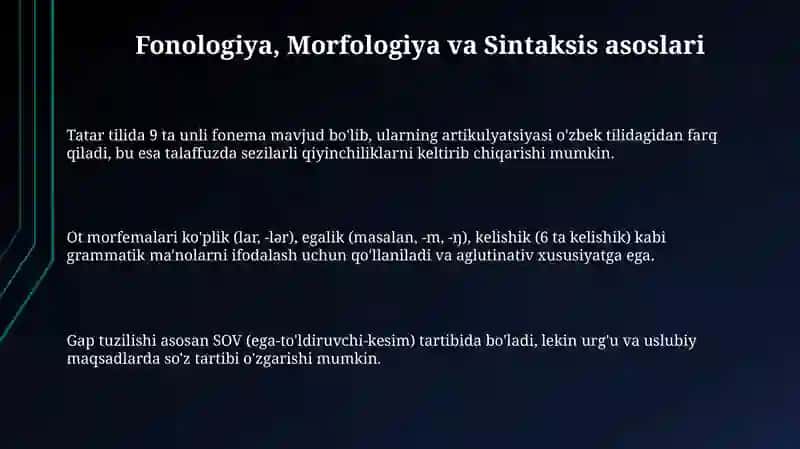 Fonologiya, Morfologiya va Sintaksis asoslari

Tatar tilida 9 ta unli fonema mavjud bo'lib, ularning artikulyatsiyasi o'zbek tilidagidan farq qiladi, bu esa talaffuzda sezilarli qiyinchiliklarni keltirib chiqarishi mumkin.

Ot morfemalari ko'plik (lar, -lər), egalik (masalan, -m, -ŋ), kelishik (6 ta kelishik) kabi grammatik ma'nolarni ifodalash uchun qo'llaniladi va aglutinativ xususiyatga ega.

Gap tuzilishi asosan SOV (ega-to'ldiruvchi-kesim) tartibida bo'ladi, lekin urg'u va uslubiy maqsadlarda so'z tartibi o'zgarishi mumkin.